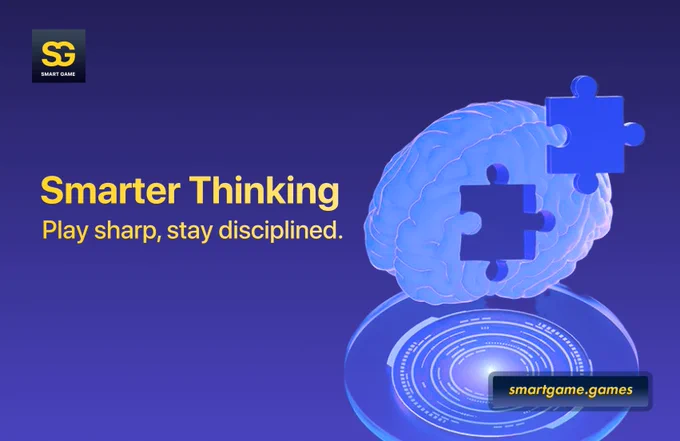 SG
SMART GAME

Smarter Thinking
Play sharp, stay disciplined.

smartgame.games